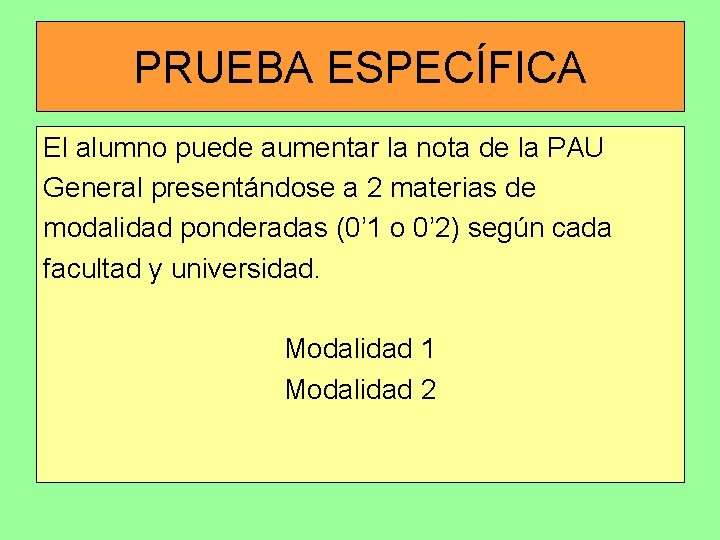 PRUEBA ESPECÍFICA

El alumno puede aumentar la nota de la PAU General presentándose a 2 materias de modalidad ponderadas (0’1 o 0’2) según cada facultad y universidad.

Modalidad 1
Modalidad 2